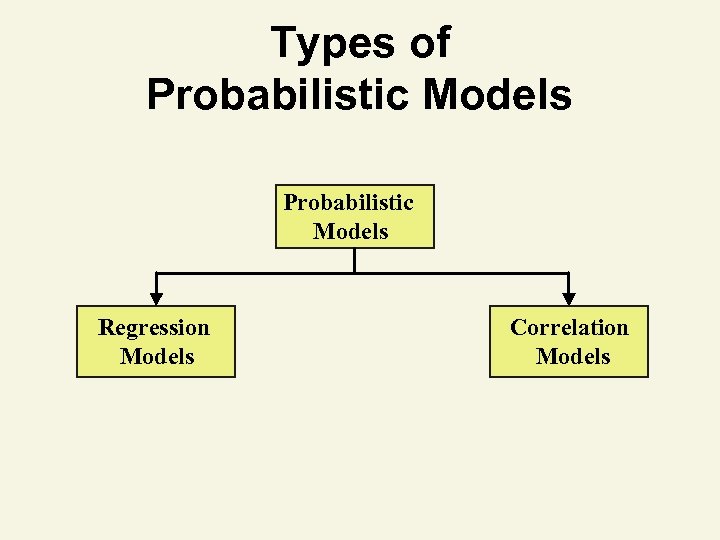 Types of
Probabilistic Models

Probabilistic Models

Regression Models

Correlation Models